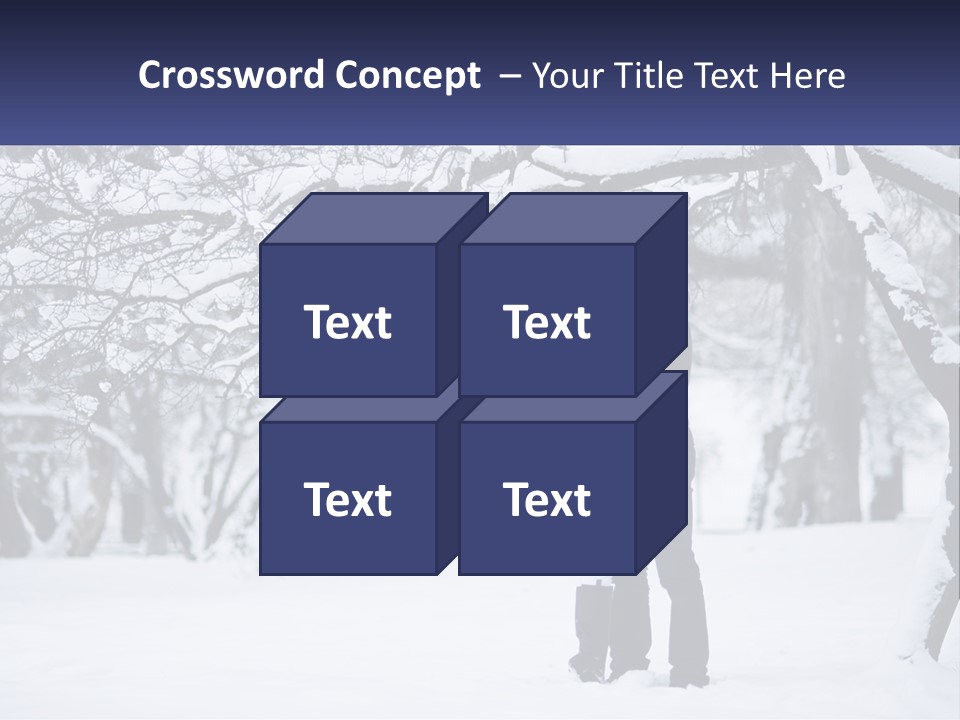 Crossword Concept – Your Title Text Here

Text

Text

Text

Text